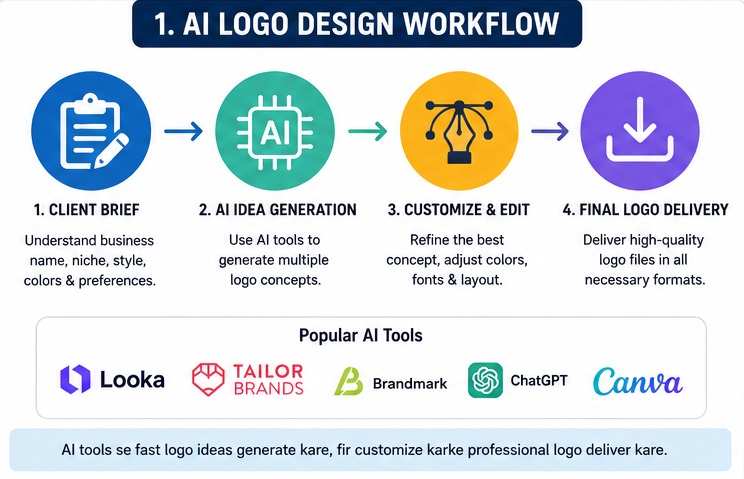 1. AI LOGO DESIGN WORKFLOW

AI

1. CLIENT BRIEF

Understand business name, niche, style, colors & preferences.

2. AI IDEA GENERATION

Use AI tools to generate multiple logo concepts.

3. CUSTOMIZE & EDIT

Refine the best concept, adjust colors, fonts & layout.

4. FINAL LOGO DELIVERY

Deliver high-quality logo files in all necessary formats.

Popular AI Tools

Looka

TAILOR BRANDS

Brandmark

ChatGPT

Canva

AI tools se fast logo ideas generate kare, fir customize karke professional logo deliver kare.